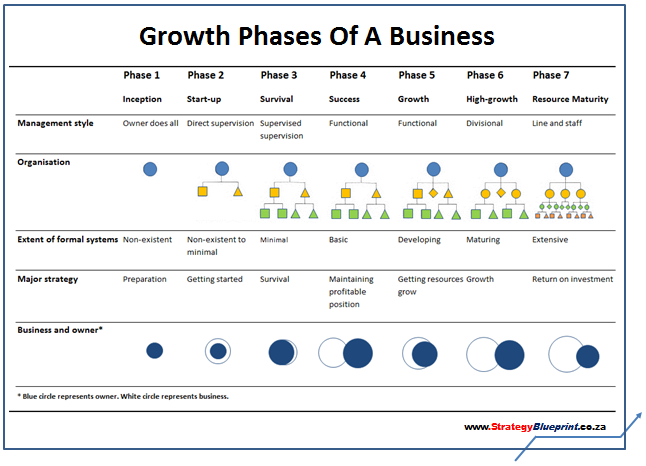 Growth Phases Of A Business

| | Phase 1 | Phase 2 | Phase 3 | Phase 4 | Phase 5 | Phase 6 | Phase 7 |
|---|---|---|---|---|---|---|---|
| | Inception | Start-up | Survival | Success | Growth | High-growth | Resource Maturity |
| Management style | Owner does all | Direct supervision | Supervised supervision | Functional | Functional | Divisional | Line and staff |
| Organisation | | | | | | | |
| Extent of formal systems | Non-existent | Non-existent to minimal | Minimal | Basic | Developing | Maturing | Extensive |
| Major strategy | Preparation | Getting started | Survival | Maintaining profitable position | Getting resources grow | Growth | Return on investment |
| Business and owner* | | | | | | | |

* Blue circle represents owner. White circle represents business.

www.StrategyBlueprint.co.za